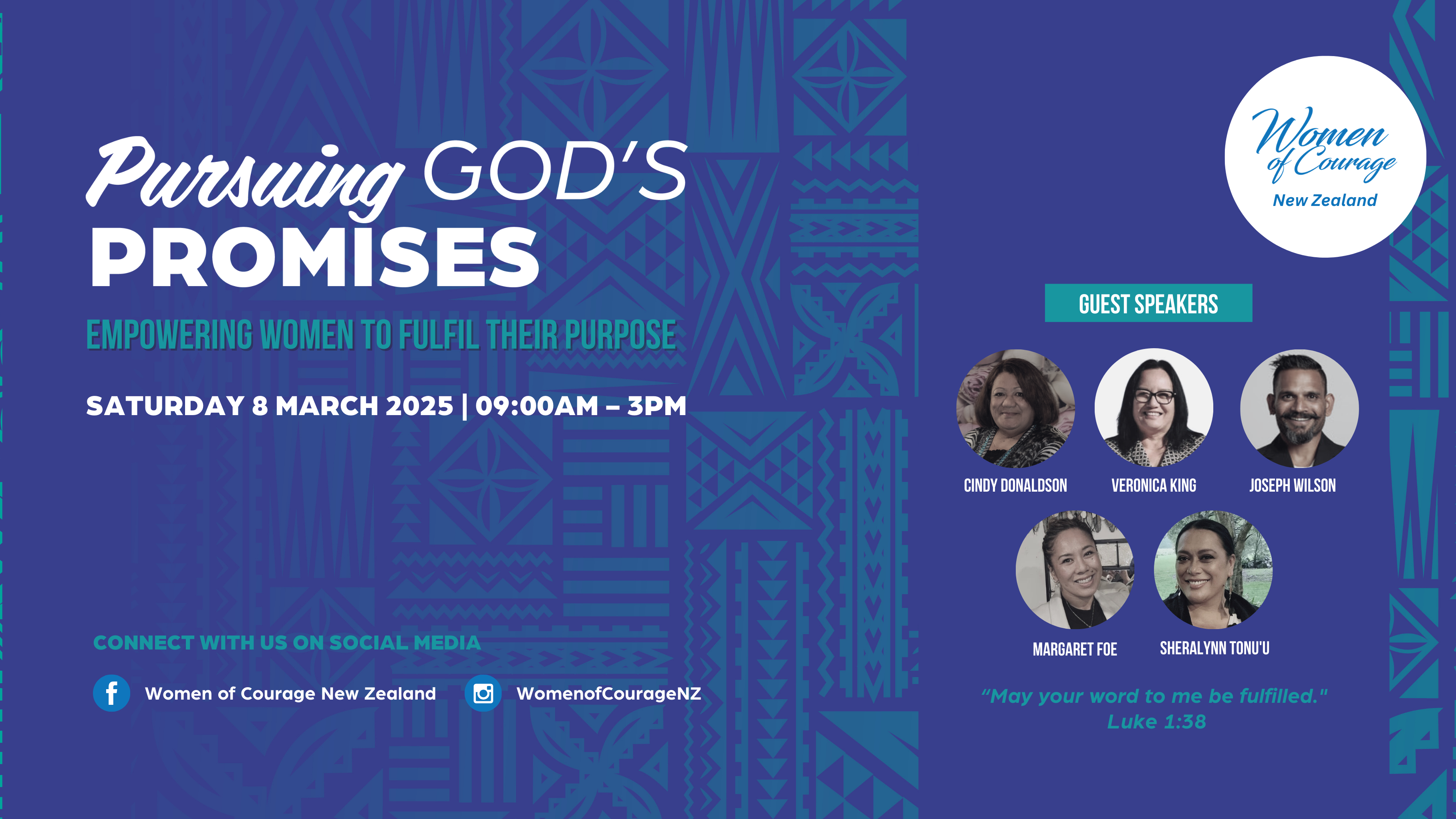 Pursuing GOD'S PROMISES

EMPOWERING WOMEN TO FULFIL THEIR PURPOSE

SATURDAY 8 MARCH 2025 | 09:00AM – 3PM

CONNECT WITH US ON SOCIAL MEDIA

Women of Courage New Zealand

WomenofCourageNZ

Women of Courage New Zealand

GUEST SPEAKERS

CINDY DONALDSON

VERONICA KING

JOSEPH WILSON

MARGARET FOE

SHERALYNN TONU'U

"May your word to me be fulfilled." Luke 1:38